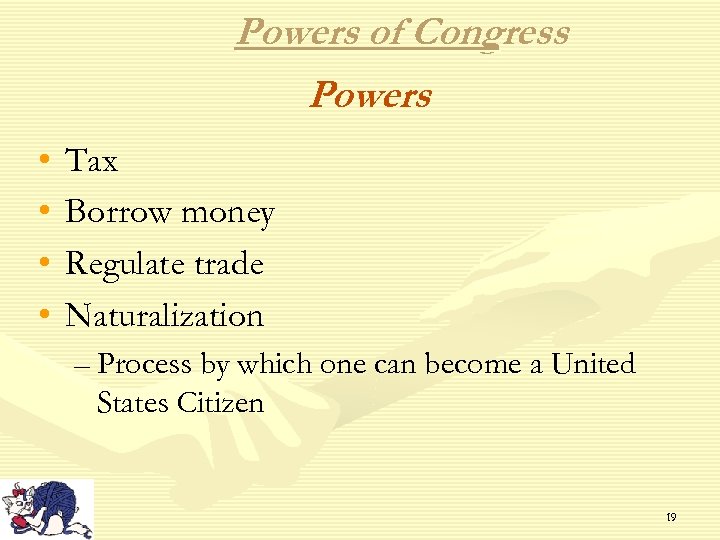 Powers of Congress

Powers

• Tax
• Borrow money
• Regulate trade
• Naturalization
– Process by which one can become a United States Citizen

19